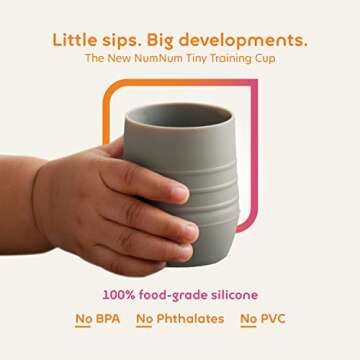 Little sips. Big developments.
The New NumNum Tiny Training Cup

100% food-grade silicone

No BPA No Phthalates No PVC